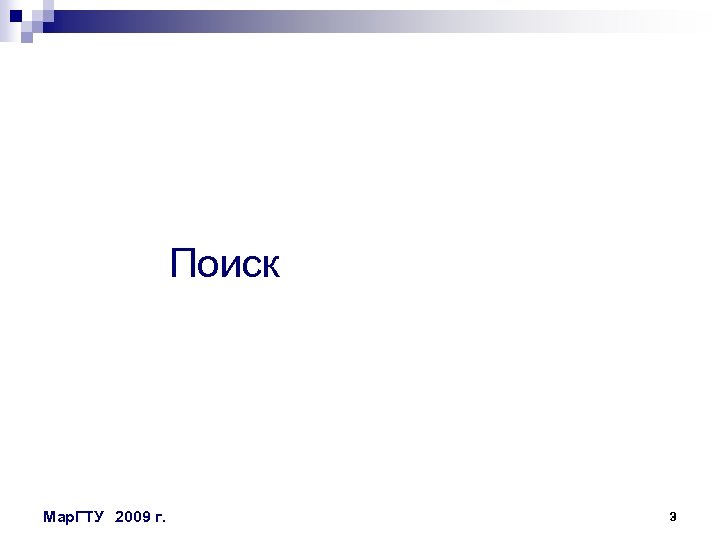 Поиск

МарГТУ 2009 г.

3